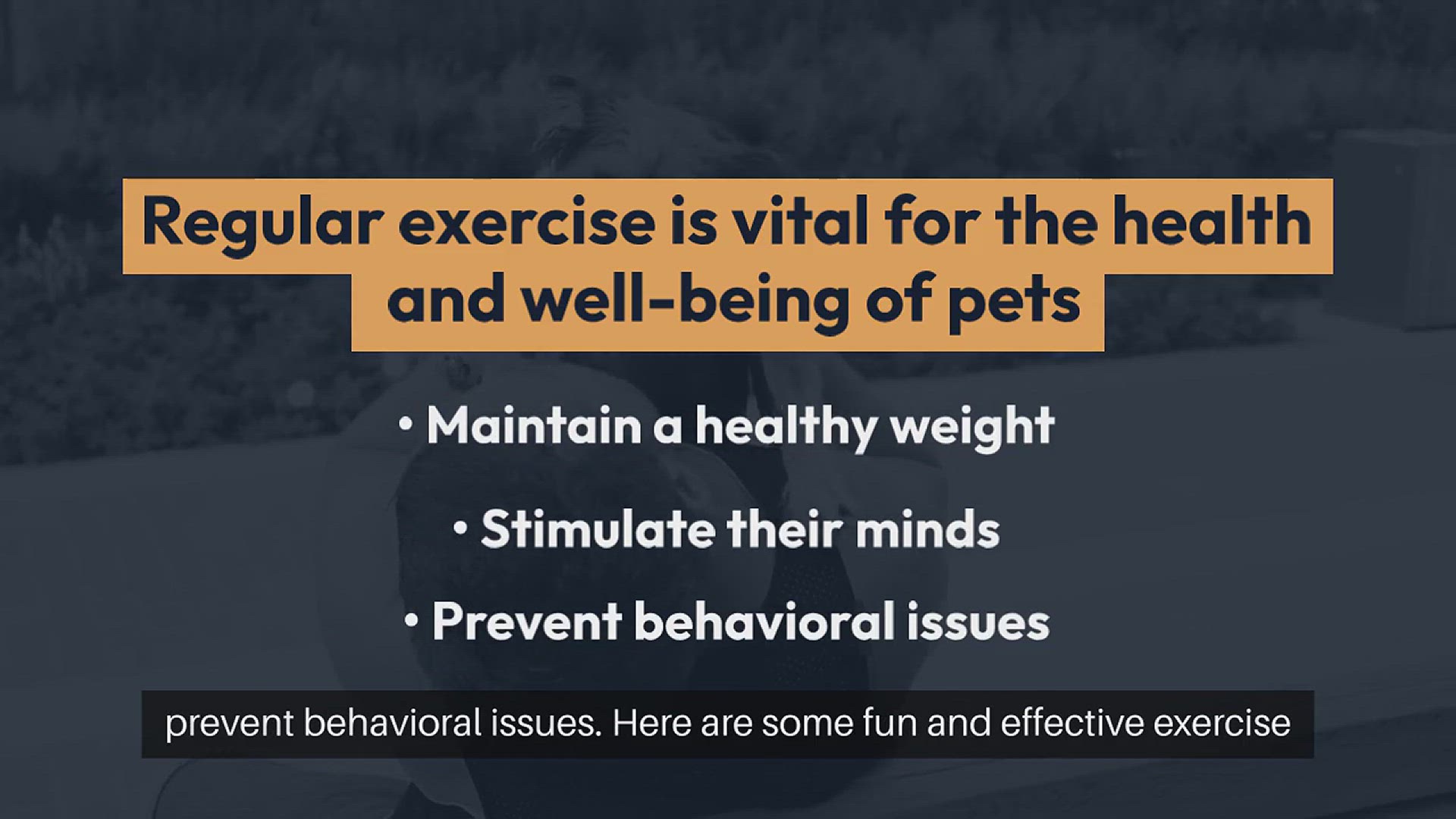 Regular exercise is vital for the health and well-being of pets

• Maintain a healthy weight

• Stimulate their minds

• Prevent behavioral issues

prevent behavioral issues. Here are some fun and effective exercise